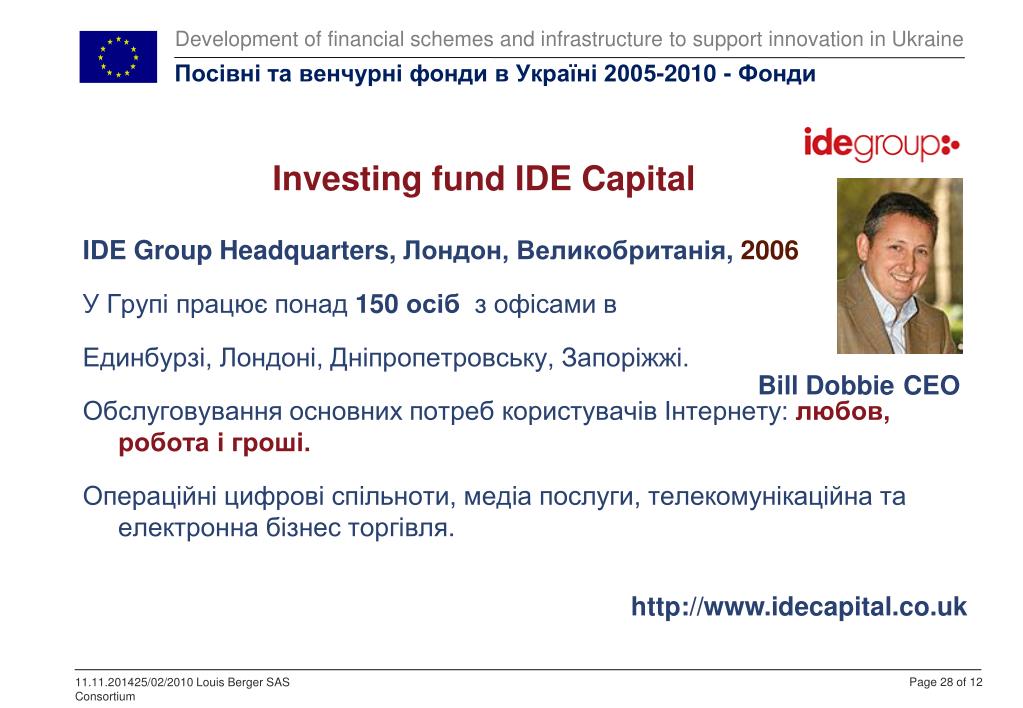 Development of financial schemes and infrastructure to support innovation in Ukraine
Посівні та венчурні фонди в Україні 2005-2010 - Фонди

idegroup

Investing fund IDE Capital

IDE Group Headquarters, Лондон, Великобританія, 2006

У Групі працює понад 150 осіб з офісами в

Единбурзі, Лондоні, Дніпропетровську, Запоріжжі.

Bill Dobbie CEO

Обслуговування основних потреб користувачів Інтернету: любов, робота і гроші.

Операційні цифрові спільноти, медіа послуги, телекомунікаційна та електронна бізнес торгівля.

http://www.idecapital.co.uk

11.11.201425/02/2010 Louis Berger SAS Consortium

Page 28 of 12